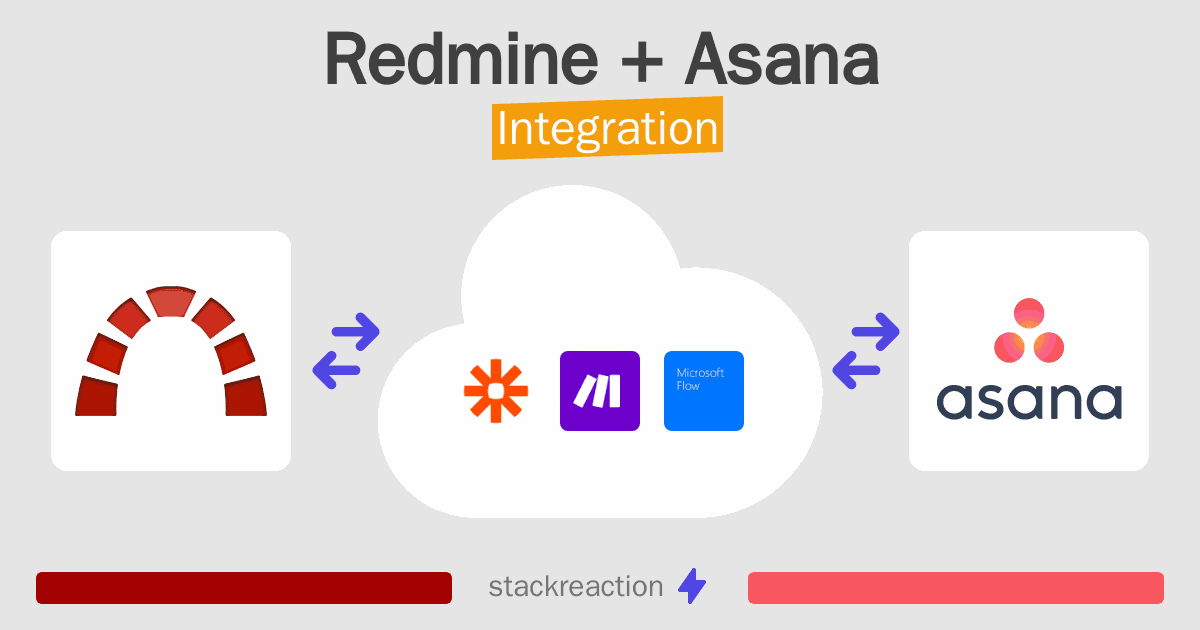 Redmine + Asana
Integration

Microsoft Flow

asana

stackreaction